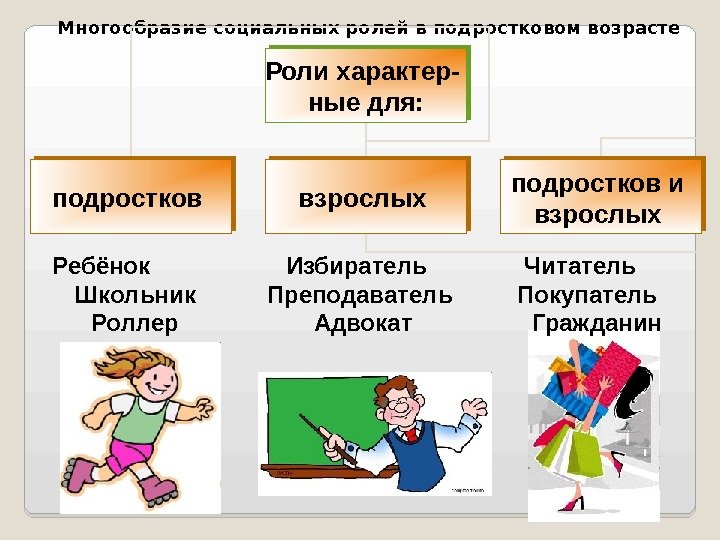 Многообразие социальных ролей в подростковом возрасте

Роли характерные для:

подростков

взрослых

подростков и взрослых

Ребёнок
Школьник
Роллер

Избиратель
Преподаватель
Адвокат

Читатель
Покупатель
Гражданин